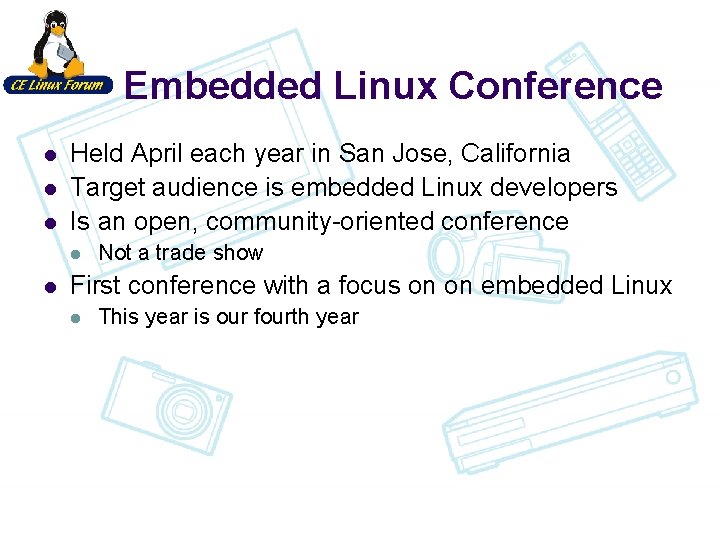 CE Linux Forum

Embedded Linux Conference

- Held April each year in San Jose, California
- Target audience is embedded Linux developers
- Is an open, community-oriented conference
  - Not a trade show
- First conference with a focus on on embedded Linux
  - This year is our fourth year